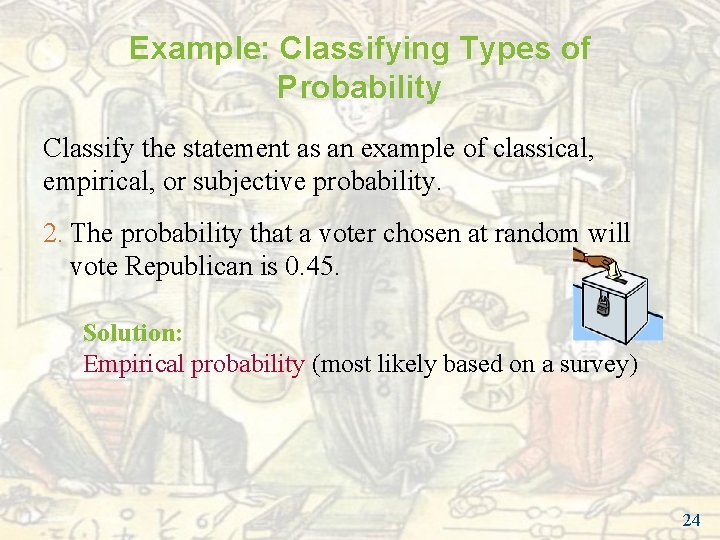 Example: Classifying Types of Probability

Classify the statement as an example of classical, empirical, or subjective probability.

2. The probability that a voter chosen at random will vote Republican is 0.45.

Solution:
Empirical probability (most likely based on a survey)

24